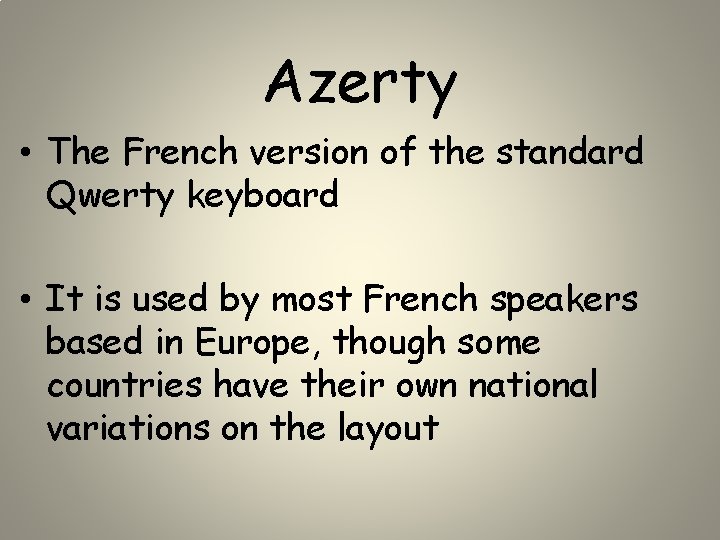 Azerty

• The French version of the standard Qwerty keyboard

• It is used by most French speakers based in Europe, though some countries have their own national variations on the layout